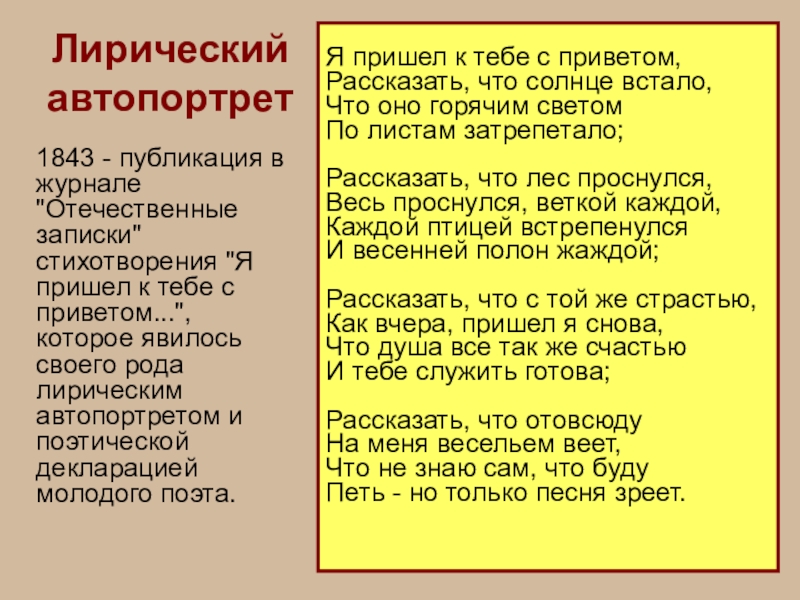 Лирический автопортрет

1843 - публикация в журнале "Отечественные записки" стихотворения "Я пришел к тебе с приветом...", которое явилось своего рода лирическим автопортретом и поэтической декларацией молодого поэта.

Я пришел к тебе с приветом,
Рассказать, что солнце встало,
Что оно горячим светом
По листам затрепетало;

Рассказать, что лес проснулся,
Весь проснулся, веткой каждой,
Каждой птицей встрепенулся
И весенней полон жаждой;

Рассказать, что с той же страстью,
Как вчера, пришел я снова,
Что душа все так же счастью
И тебе служить готова;

Рассказать, что отовсюду
На меня весельем веет,
Что не знаю сам, что буду
Петь - но только песня зреет.